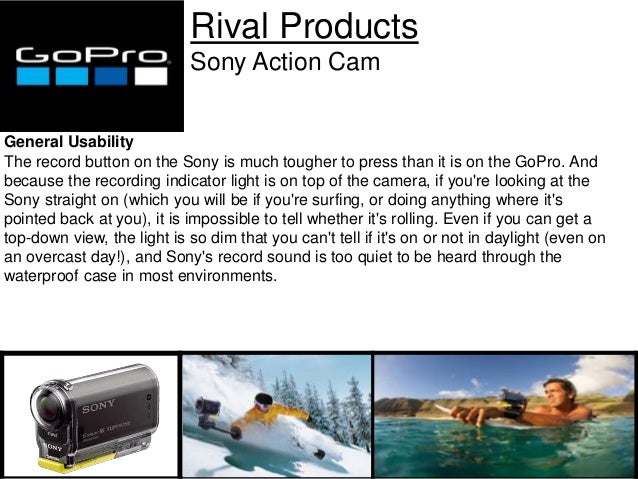 GoPro

Rival Products
Sony Action Cam

General Usability
The record button on the Sony is much tougher to press than it is on the GoPro. And because the recording indicator light is on top of the camera, if you're looking at the Sony straight on (which you will be if you're surfing, or doing anything where it's pointed back at you), it is impossible to tell whether it's rolling. Even if you can get a top-down view, the light is so dim that you can't tell if it's on or not in daylight (even on an overcast day!), and Sony's record sound is too quiet to be heard through the waterproof case in most environments.

SONY
SONY